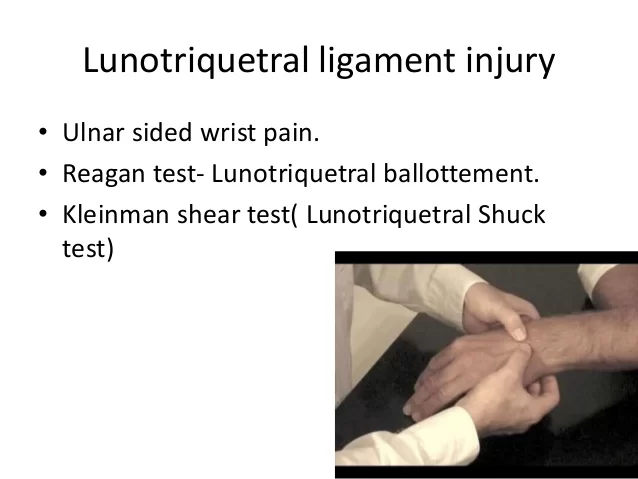 Lunotriquetral ligament injury

• Ulnar sided wrist pain.
• Reagan test- Lunotriquetral ballottement.
• Kleinman shear test( Lunotriquetral Shuck test)